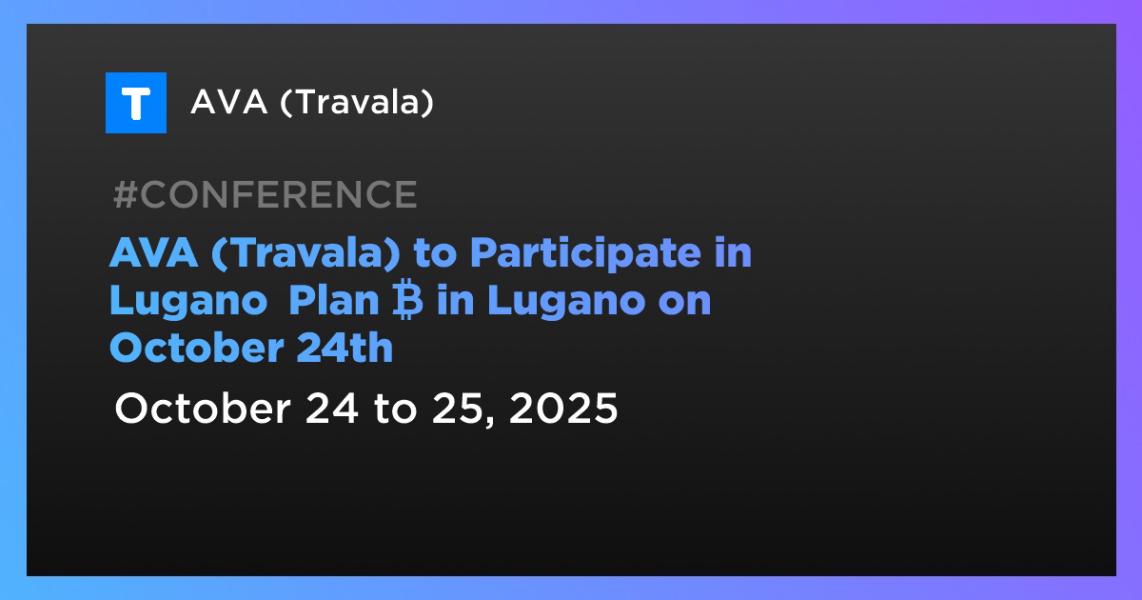 T

AVA (Travala)

#CONFERENCE

AVA (Travala) to Participate in Lugano Plan ₿ in Lugano on October 24th

October 24 to 25, 2025